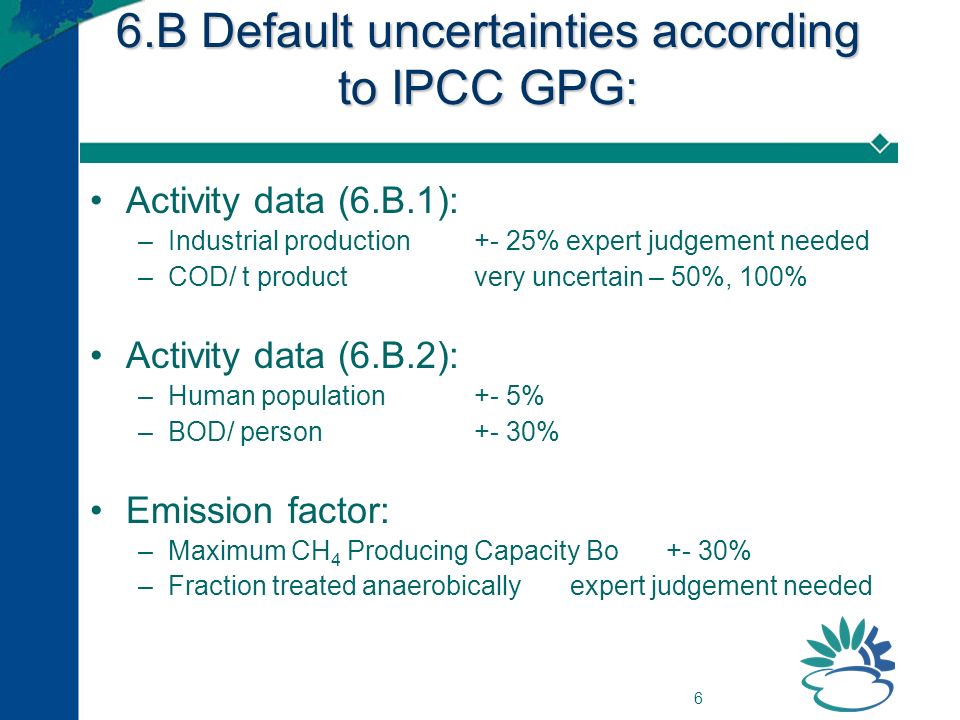 6.B Default uncertainties according to IPCC GPG:

• Activity data (6.B.1):
– Industrial production +- 25% expert judgement needed
– COD/ t product very uncertain – 50%, 100%

• Activity data (6.B.2):
– Human population +- 5%
– BOD/ person +- 30%

• Emission factor:
– Maximum $CH_4$ Producing Capacity Bo +- 30%
– Fraction treated anaerobically expert judgement needed

6